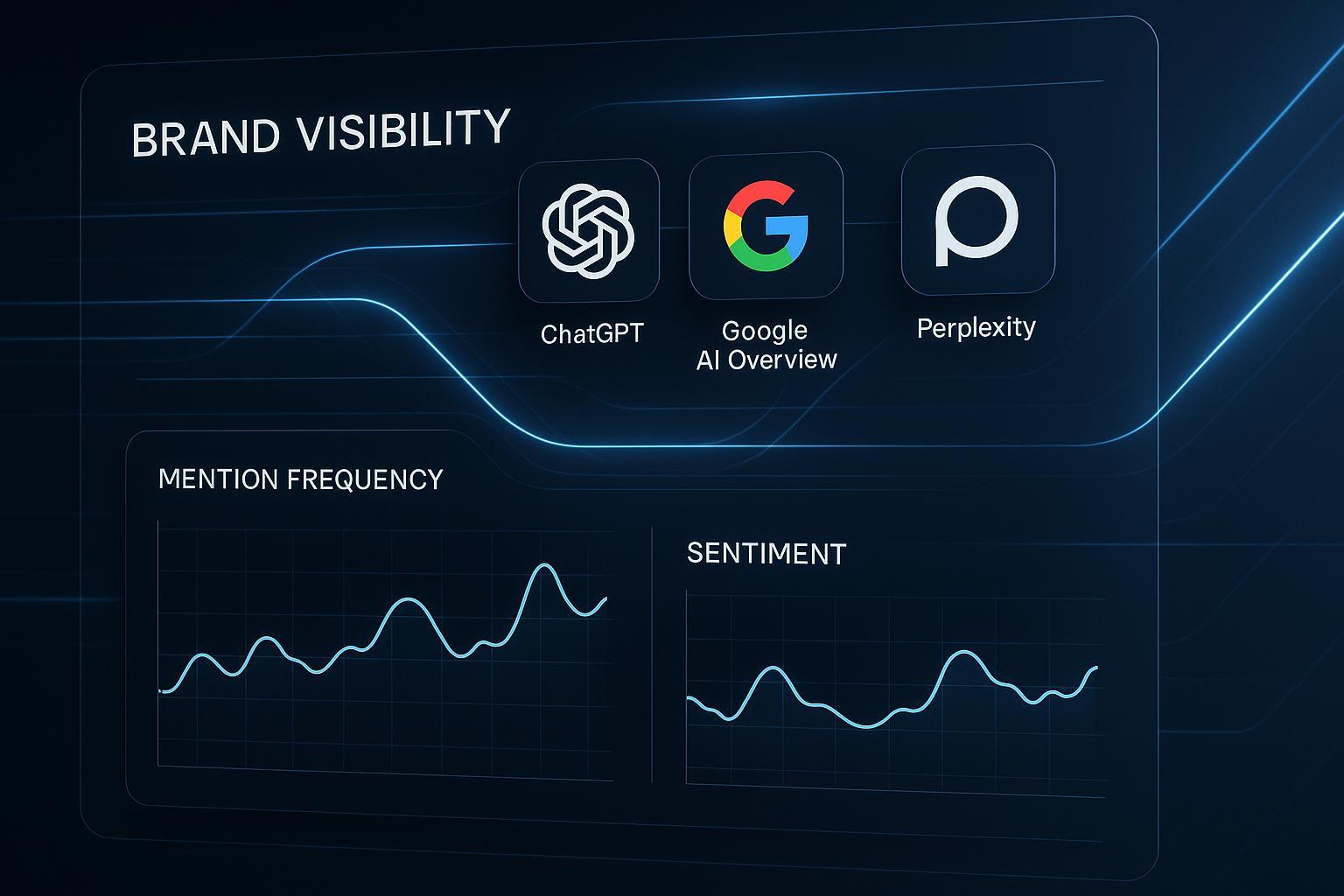 BRAND VISIBILITY

ChatGPT

Google
AI Overview

Perplexity

MENTION FREQUENCY

SENTIMENT